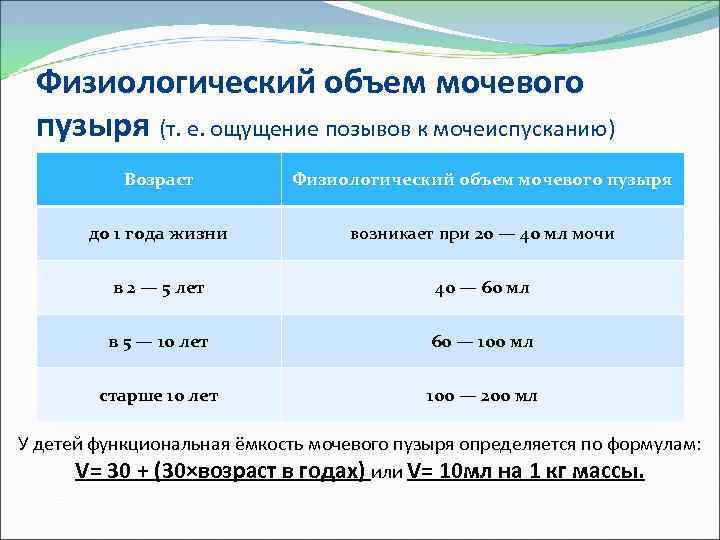 Физиологический объем мочевого пузыря (т. е. ощущение позывов к мочеиспусканию)

| Возраст | Физиологический объем мочевого пузыря |
|---|---|
| до 1 года жизни | возникает при 20 — 40 мл мочи |
| в 2 — 5 лет | 40 — 60 мл |
| в 5 — 10 лет | 60 — 100 мл |
| старше 10 лет | 100 — 200 мл |

У детей функциональная ёмкость мочевого пузыря определяется по формулам:
V= 30 + (30×возраст в годах) или V= 10мл на 1 кг массы.